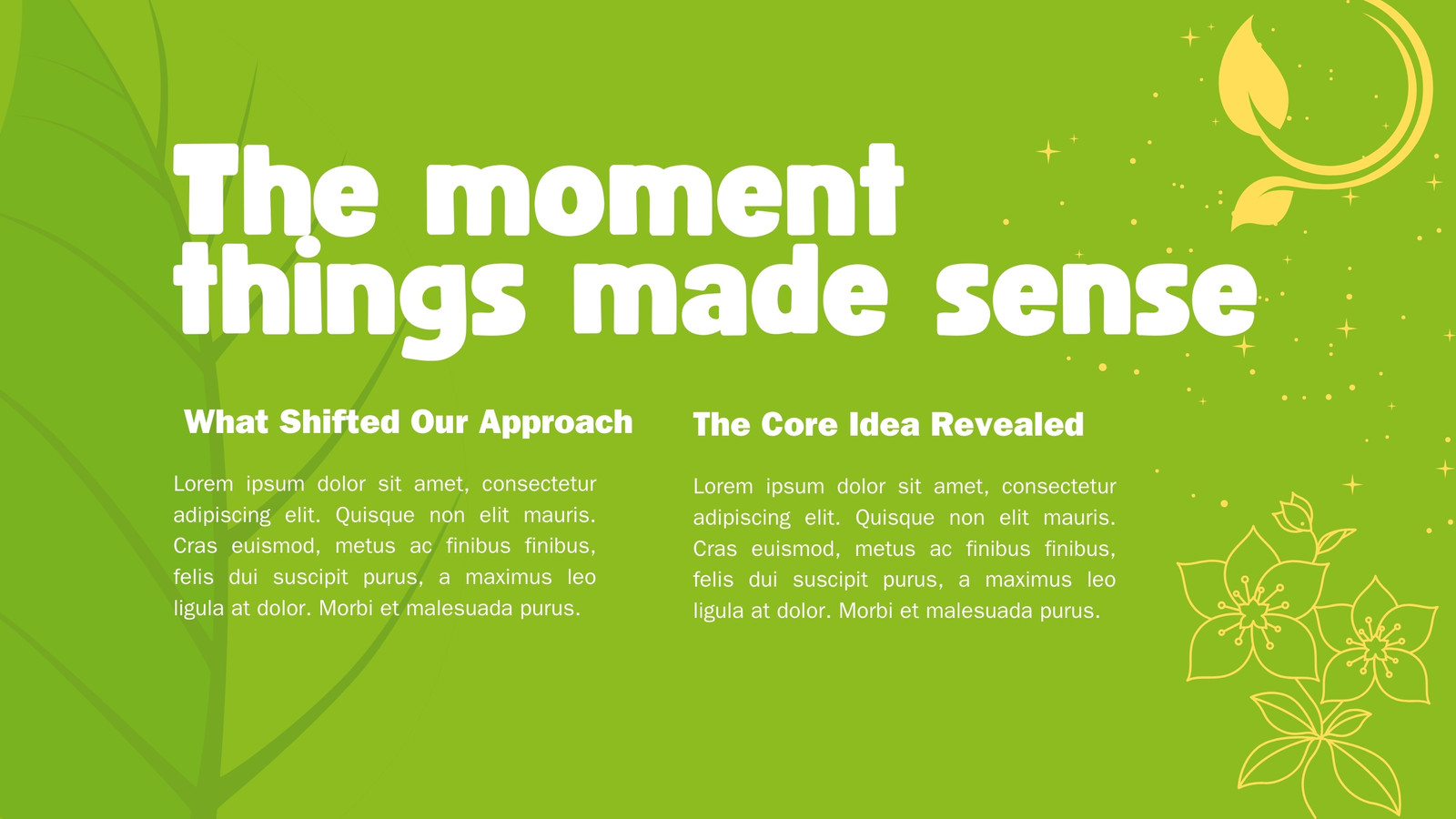 The moment things made sense

What Shifted Our Approach

Lorem ipsum dolor sit amet, consectetur adipiscing elit. Quisque non elit mauris. Cras euismod, metus ac finibus finibus, felis dui suscipit purus, a maximus leo ligula at dolor. Morbi et malesuada purus.

The Core Idea Revealed

Lorem ipsum dolor sit amet, consectetur adipiscing elit. Quisque non elit mauris. Cras euismod, metus ac finibus finibus, felis dui suscipit purus, a maximus leo ligula at dolor. Morbi et malesuada purus.